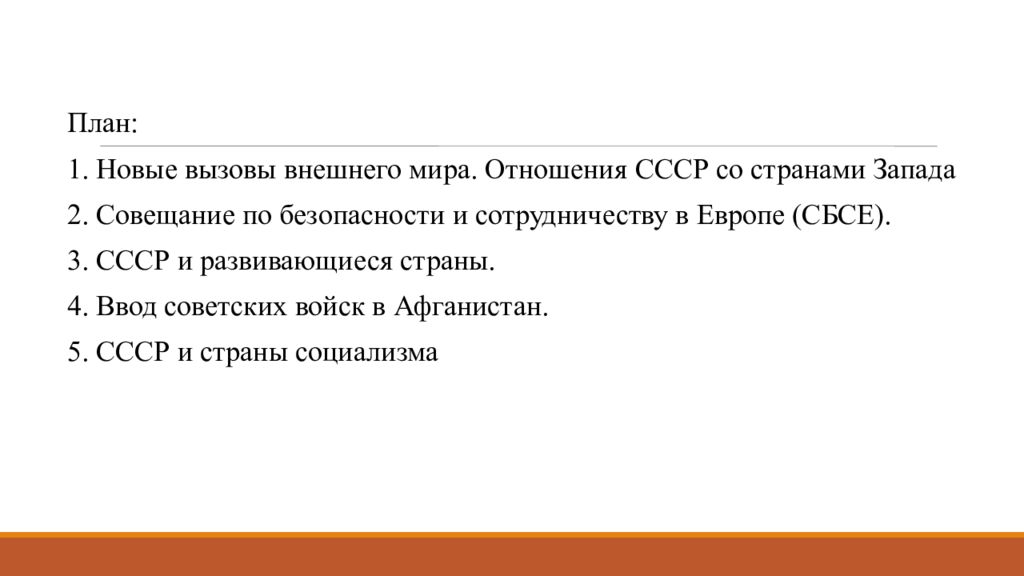 План:

1. Новые вызовы внешнего мира. Отношения СССР со странами Запада

2. Совещание по безопасности и сотрудничеству в Европе (СБСЕ).

3. СССР и развивающиеся страны.

4. Ввод советских войск в Афганистан.

5. СССР и страны социализма